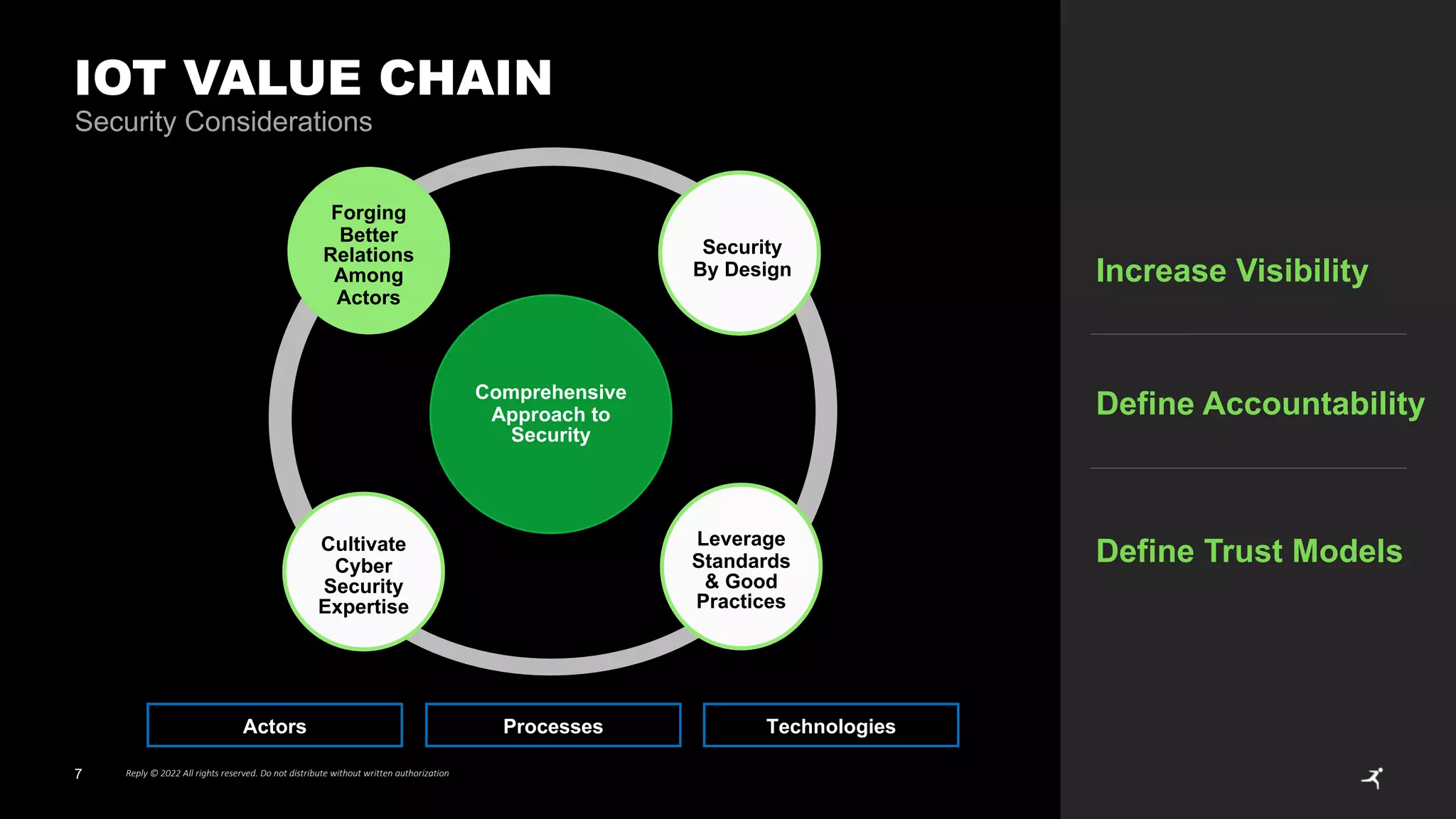 IOT VALUE CHAIN
Security Considerations

Forging Better Relations Among Actors

Security By Design

Comprehensive Approach to Security

Cultivate Cyber Security Expertise

Leverage Standards & Good Practices

Actors

Processes

Technologies

Increase Visibility

Define Accountability

Define Trust Models

7

Reply © 2022 All rights reserved. Do not distribute without written authorization